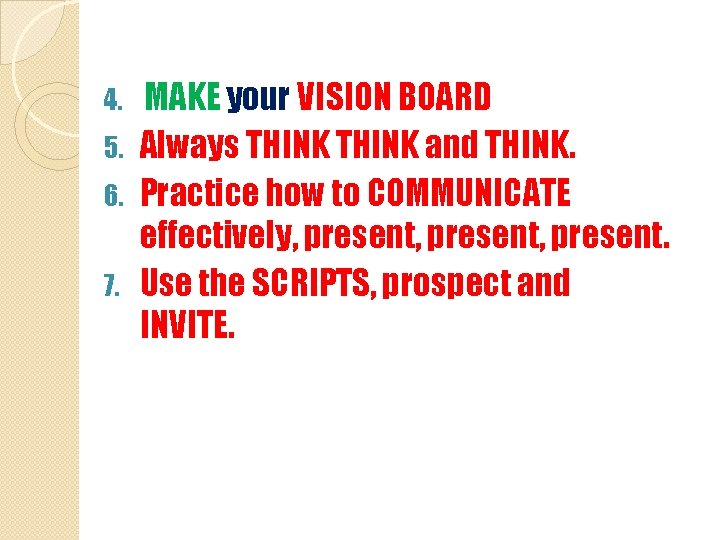 4. MAKE your VISION BOARD
5. Always THINK THINK and THINK.
6. Practice how to COMMUNICATE effectively, present, present, present.
7. Use the SCRIPTS, prospect and INVITE.